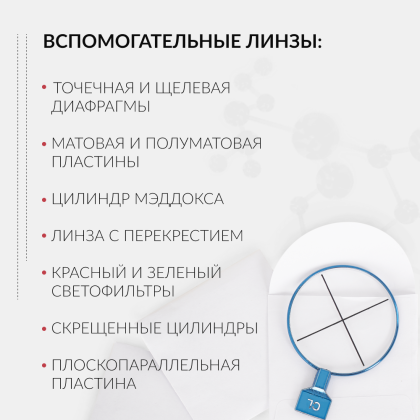 ВСПОМОГАТЕЛЬНЫЕ ЛИНЗЫ:

• ТОЧЕЧНАЯ И ЩЕЛЕВАЯ ДИАФРАГМЫ

• МАТОВАЯ И ПОЛУМАТОВАЯ ПЛАСТИНЫ

• ЦИЛИНДР МЭДДОКСА

• ЛИНЗА С ПЕРЕКРЕСТИЕМ

• КРАСНЫЙ И ЗЕЛЕНЫЙ СВЕТОФИЛЬТРЫ

• СКРЕЩЕННЫЕ ЦИЛИНДРЫ

• ПЛОСКОПАРАЛЛЕЛЬНАЯ ПЛАСТИНА

CL